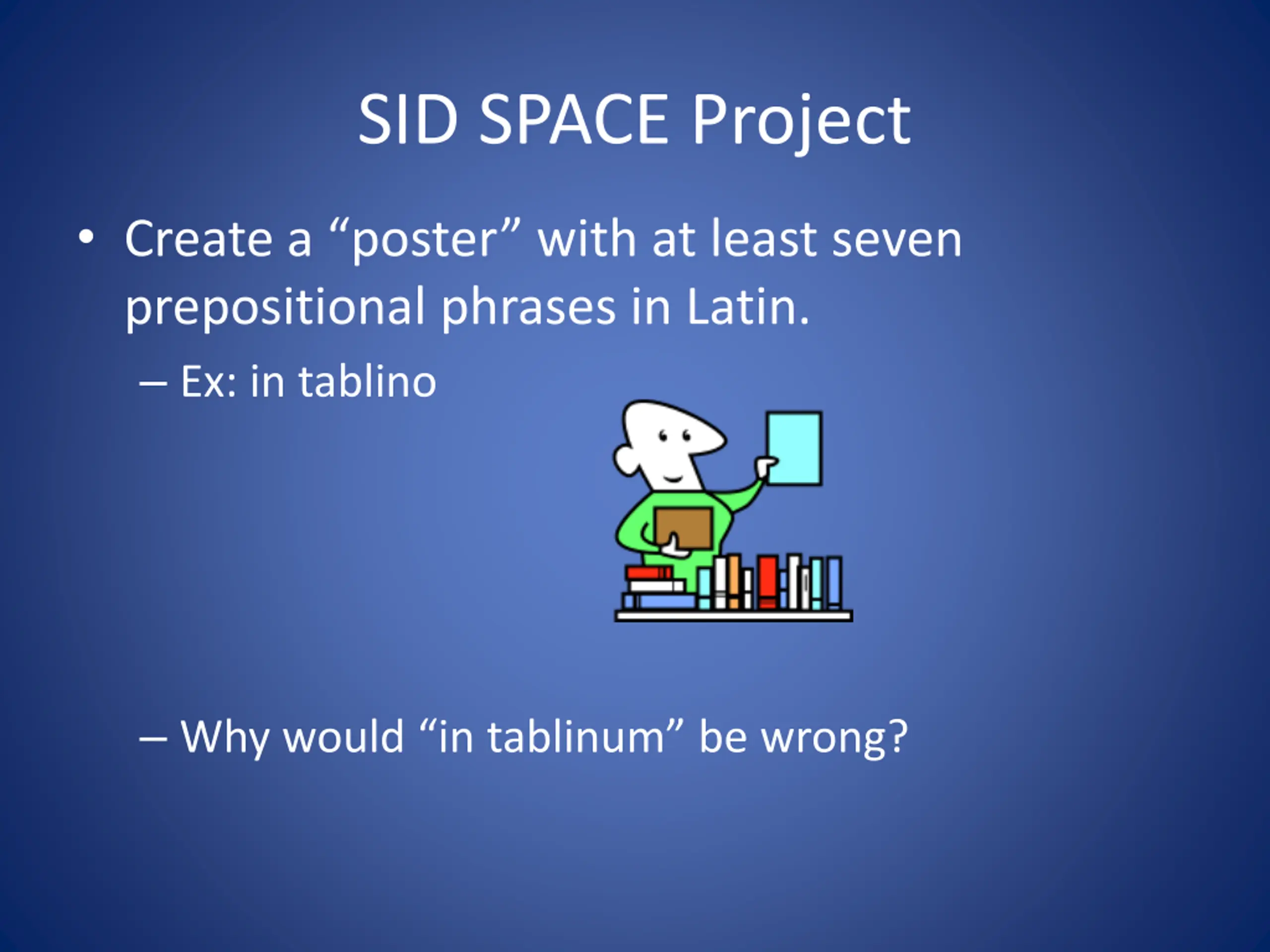 SID SPACE Project

• Create a “poster” with at least seven prepositional phrases in Latin.

– Ex: in tablino

– Why would “in tablinum” be wrong?